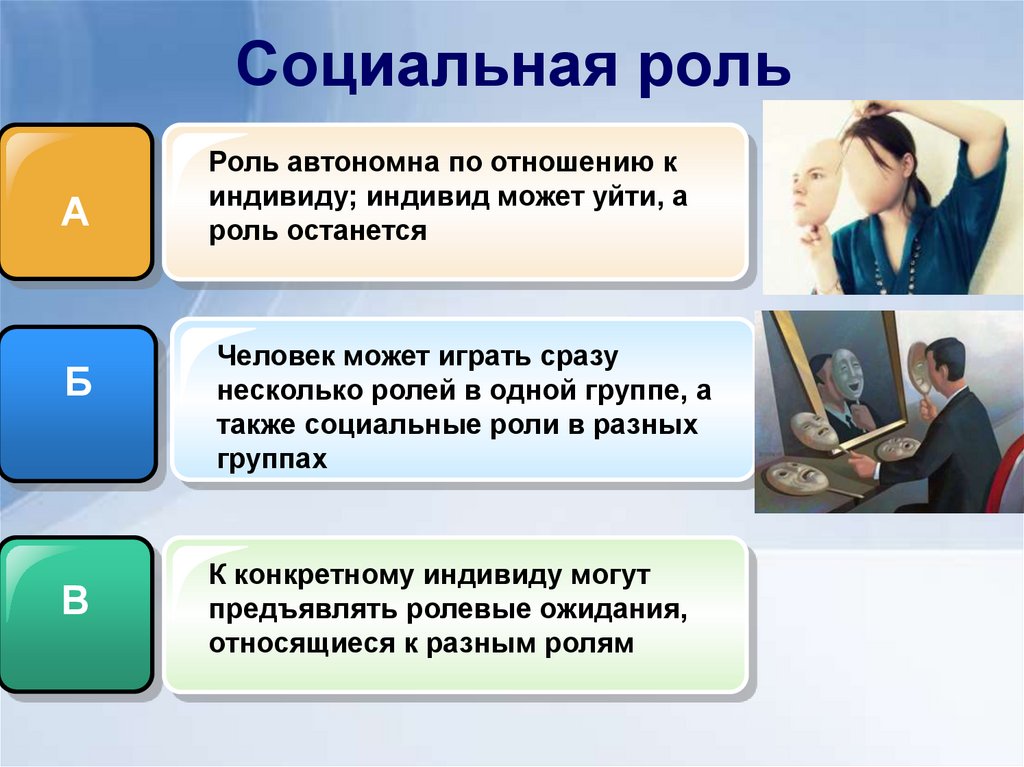 Социальная роль

А

Роль автономна по отношению к индивиду; индивид может уйти, а роль останется

Б

Человек может играть сразу несколько ролей в одной группе, а также социальные роли в разных группах

В

К конкретному индивиду могут предъявлять ролевые ожидания, относящиеся к разным ролям